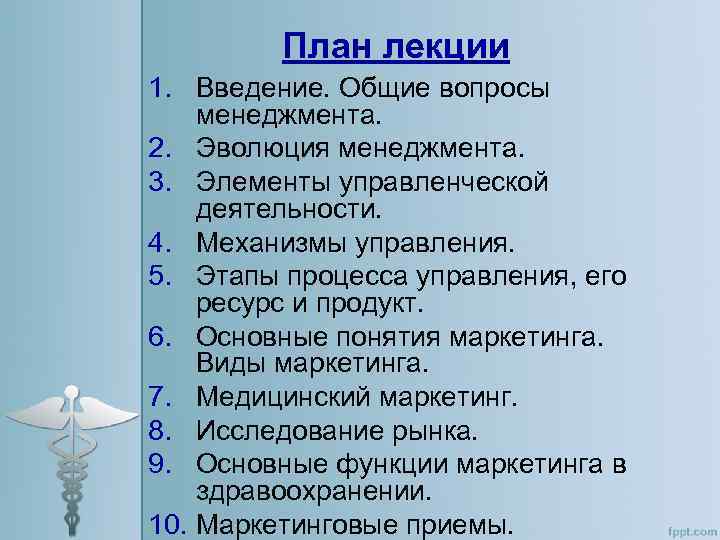 План лекции

1. Введение. Общие вопросы менеджмента.
2. Эволюция менеджмента.
3. Элементы управленческой деятельности.
4. Механизмы управления.
5. Этапы процесса управления, его ресурс и продукт.
6. Основные понятия маркетинга. Виды маркетинга.
7. Медицинский маркетинг.
8. Исследование рынка.
9. Основные функции маркетинга в здравоохранении.
10. Маркетинговые приемы.

fppt.com